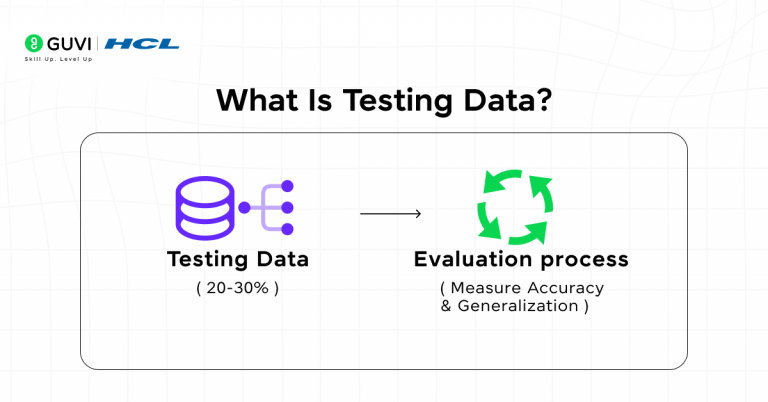 GUVI | HCL
Skill Up. Level Up

What Is Testing Data?

Testing Data
( 20-30% )

Evaluation process
( Measure Accuracy & Generalization )